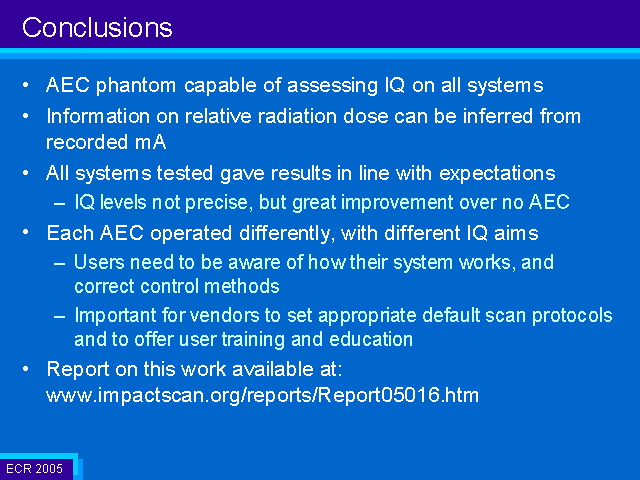 Conclusions

• AEC phantom capable of assessing IQ on all systems

• Information on relative radiation dose can be inferred from recorded mA

• All systems tested gave results in line with expectations
  – IQ levels not precise, but great improvement over no AEC

• Each AEC operated differently, with different IQ aims
  – Users need to be aware of how their system works, and correct control methods
  – Important for vendors to set appropriate default scan protocols and to offer user training and education

• Report on this work available at: www.impactscan.org/reports/Report05016.htm

ECR 2005